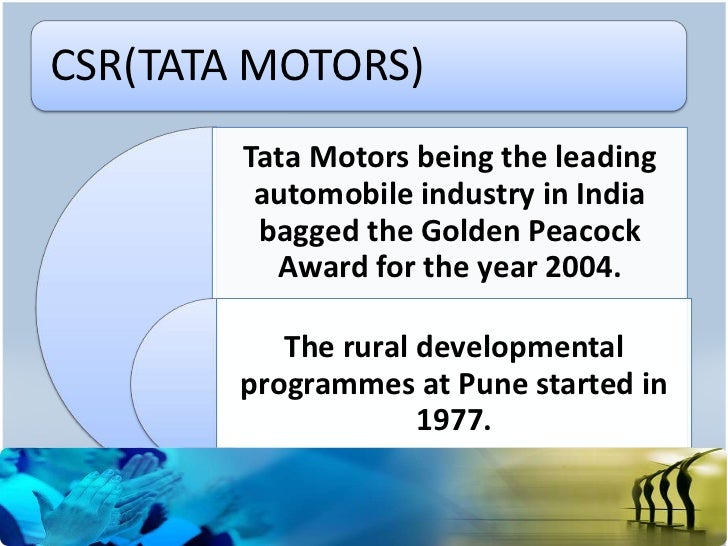 CSR(TATA MOTORS)

Tata Motors being the leading automobile industry in India bagged the Golden Peacock Award for the year 2004.

The rural developmental programmes at Pune started in 1977.